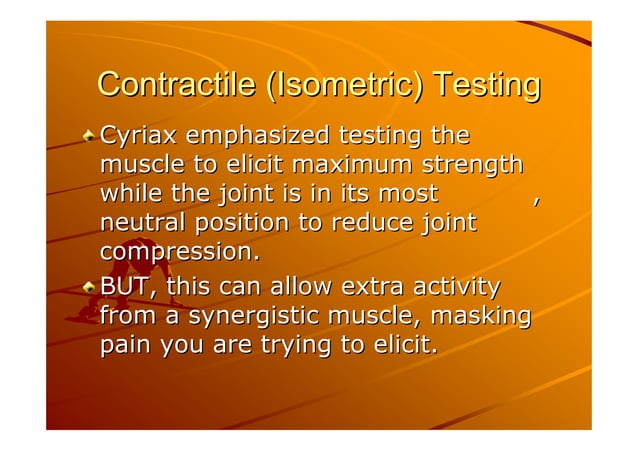 Contractile (Isometric) Testing

Cyriax emphasized testing the muscle to elicit maximum strength while the joint is in its most ,
neutral position to reduce joint compression.

BUT, this can allow extra activity from a synergistic muscle, masking pain you are trying to elicit.